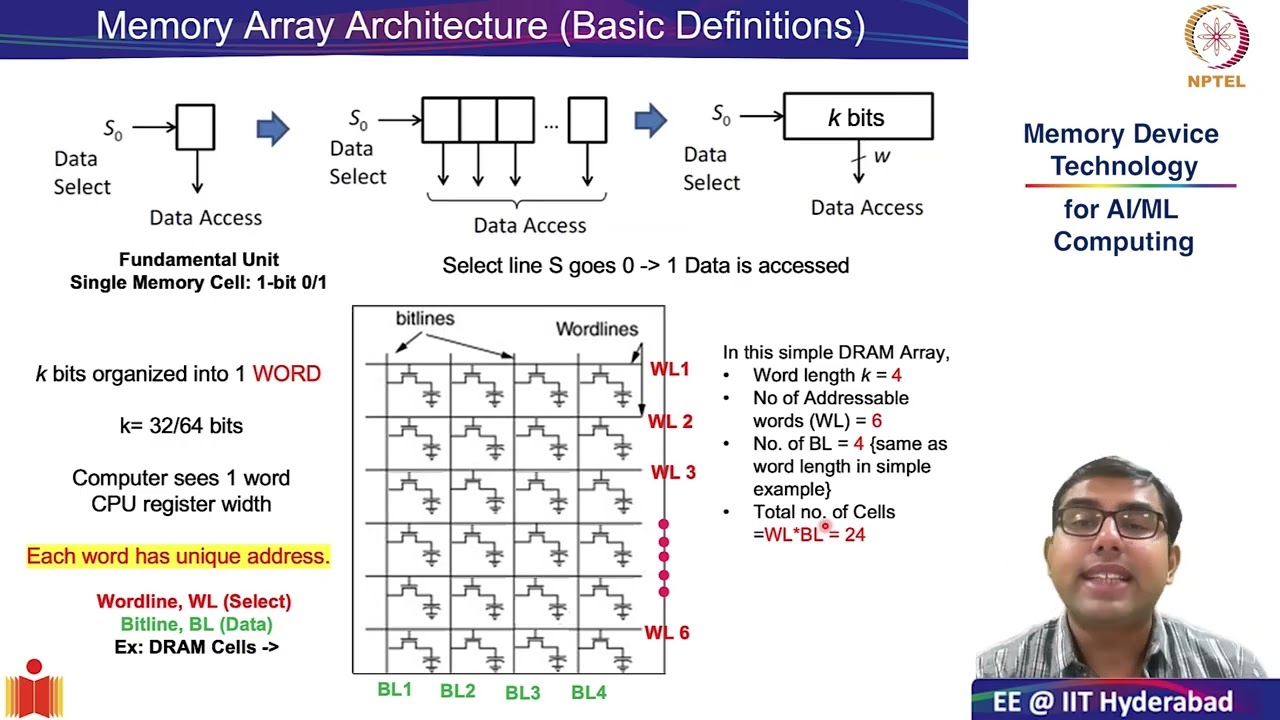 Memory Array Architecture (Basic Definitions)

NPTEL

$S_0$ Data Select

Data Access

$S_0$ Data Select

...

Data Access

$S_0$ Data Select

$k$ bits

$w$

Data Access

Memory Device Technology

for AI/ML Computing

Fundamental Unit
Single Memory Cell: 1-bit 0/1

Select line S goes 0 -> 1 Data is accessed

$k$ bits organized into 1 WORD

k= 32/64 bits

Computer sees 1 word
CPU register width

Each word has unique address.

Wordline, WL (Select)
Bitline, BL (Data)
Ex: DRAM Cells ->

bitlines

Wordlines

WL1

WL 2

WL 3

WL 6

BL1 BL2 BL3 BL4

In this simple DRAM Array,
• Word length $k$ = 4
• No of Addressable words (WL) = 6
• No. of BL = 4 {same as word length in simple example}
• Total no. of Cells =WL*BL = 24

EE @ IIT Hyderabad